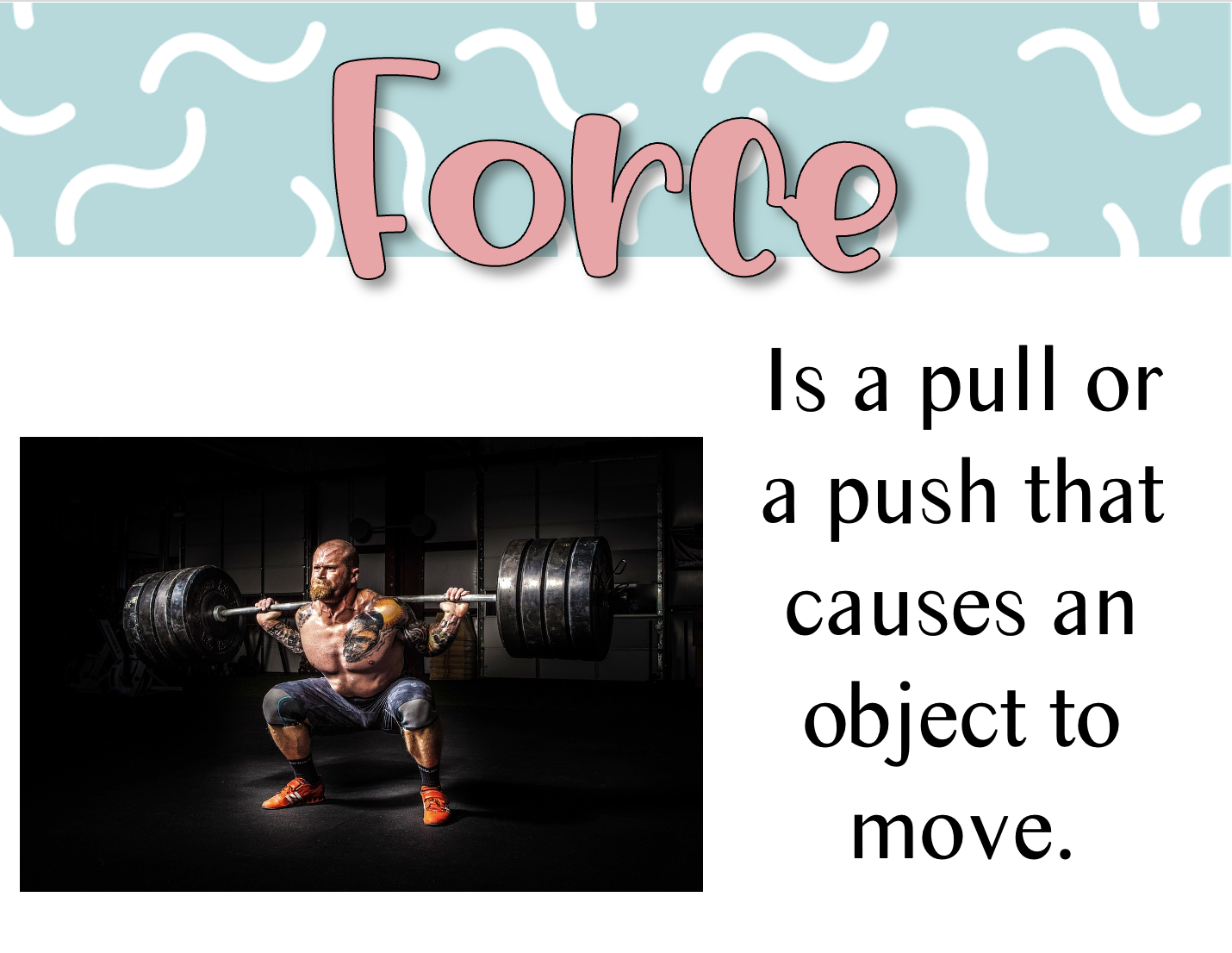 Force

Is a pull or a push that causes an object to move.